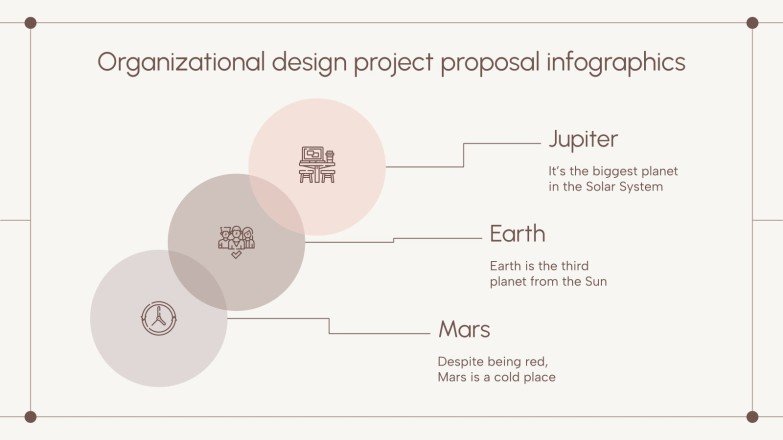 Organizational design project proposal infographics

Jupiter

It's the biggest planet in the Solar System

Earth

Earth is the third planet from the Sun

Mars

Despite being red, Mars is a cold place